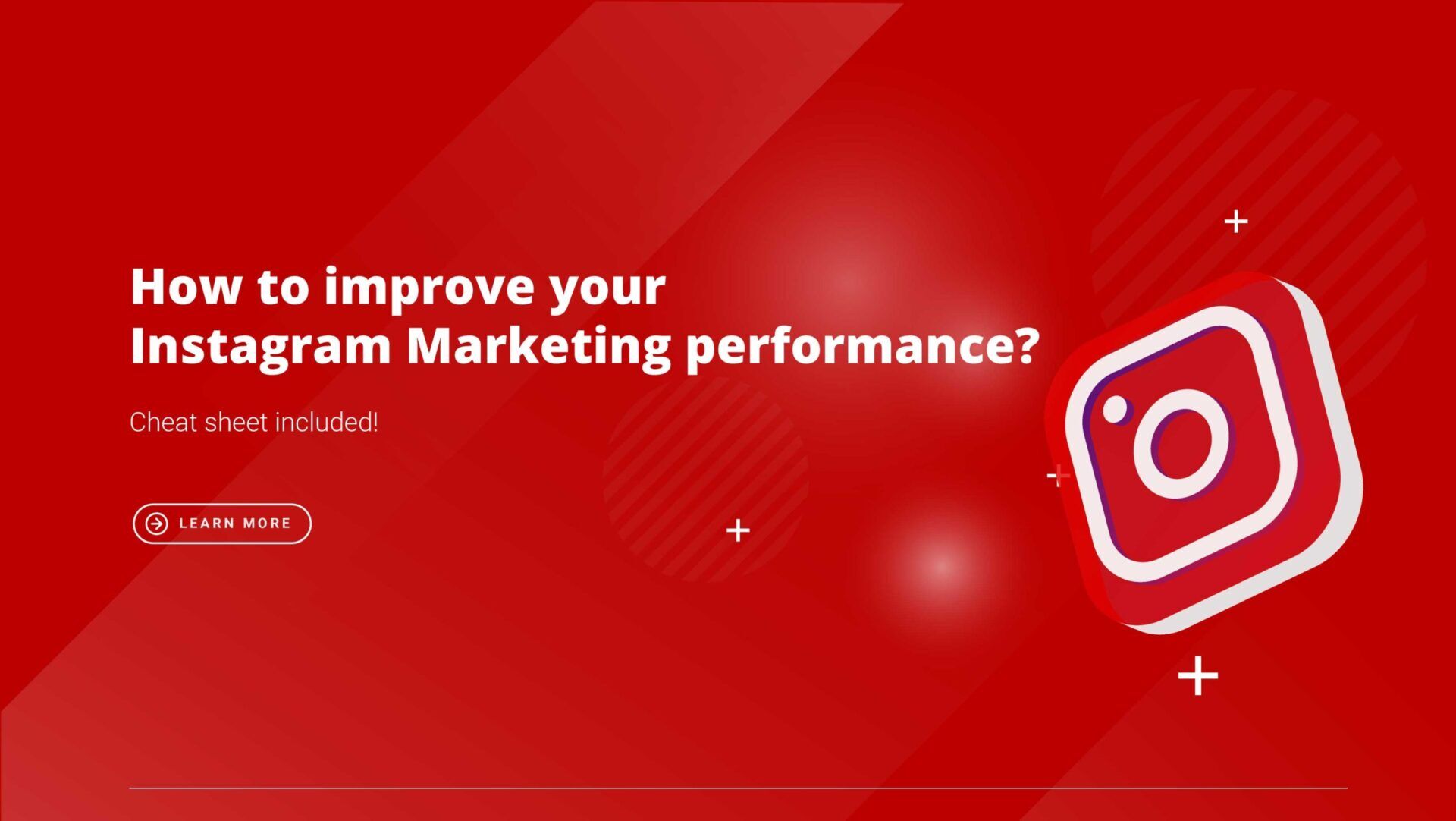 How to improve your Instagram Marketing performance?

Cheat sheet included!

LEARN MORE